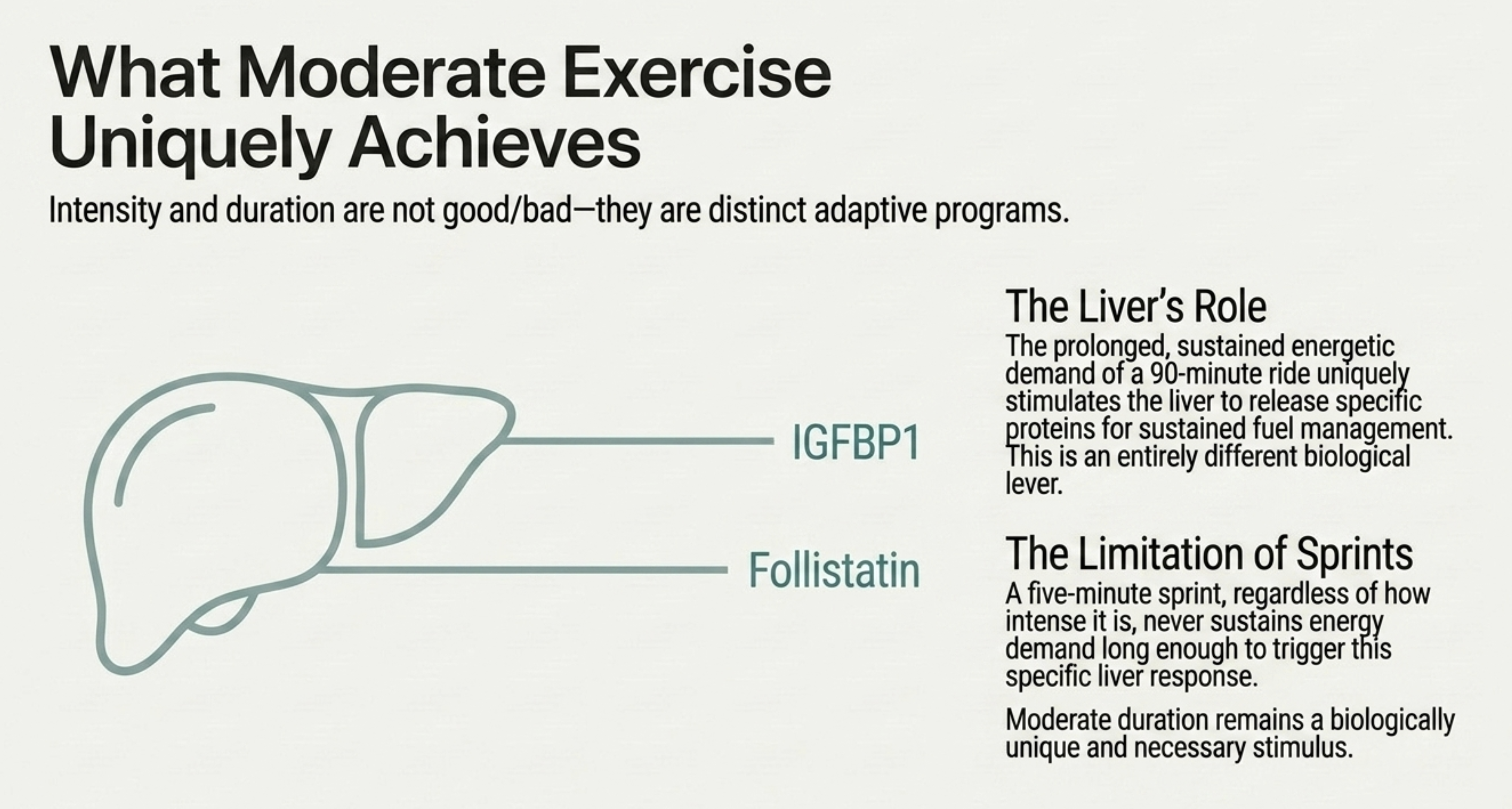 What Moderate Exercise Uniquely Achieves

Intensity and duration are not good/bad—they are distinct adaptive programs.

IGFBP1

Follistatin

The Liver's Role

The prolonged, sustained energetic demand of a 90-minute ride uniquely stimulates the liver to release specific proteins for sustained fuel management. This is an entirely different biological lever.

The Limitation of Sprints

A five-minute sprint, regardless of how intense it is, never sustains energy demand long enough to trigger this specific liver response.

Moderate duration remains a biologically unique and necessary stimulus.